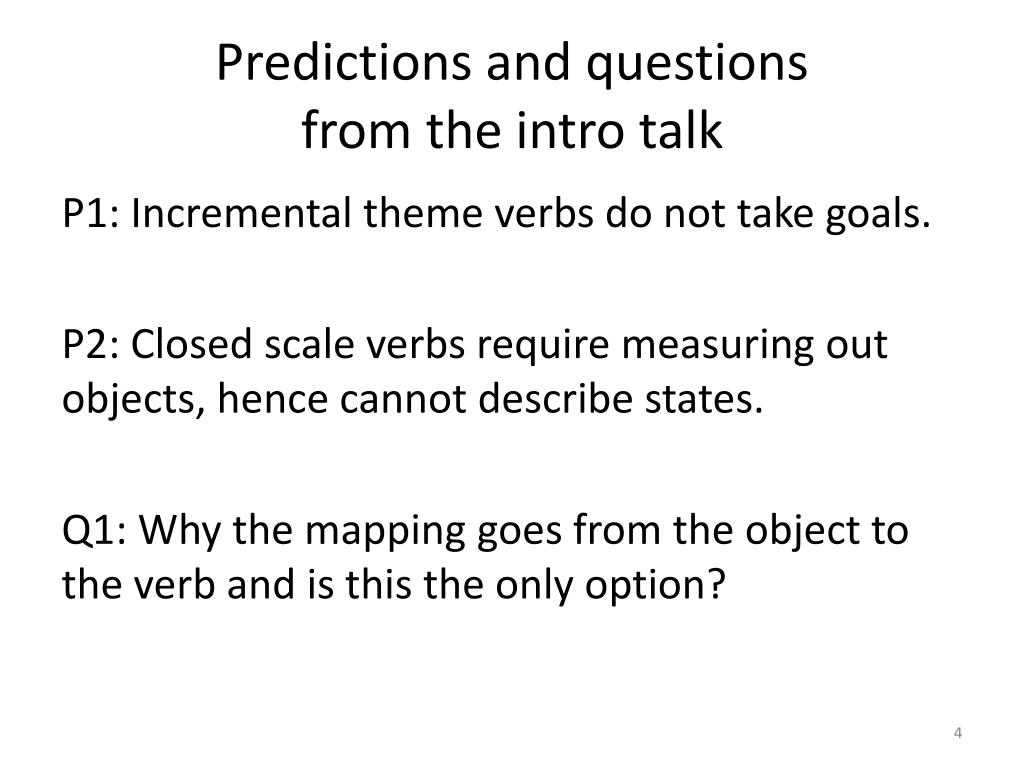 Predictions and questions
from the intro talk

P1: Incremental theme verbs do not take goals.

P2: Closed scale verbs require measuring out objects, hence cannot describe states.

Q1: Why the mapping goes from the object to the verb and is this the only option?

4